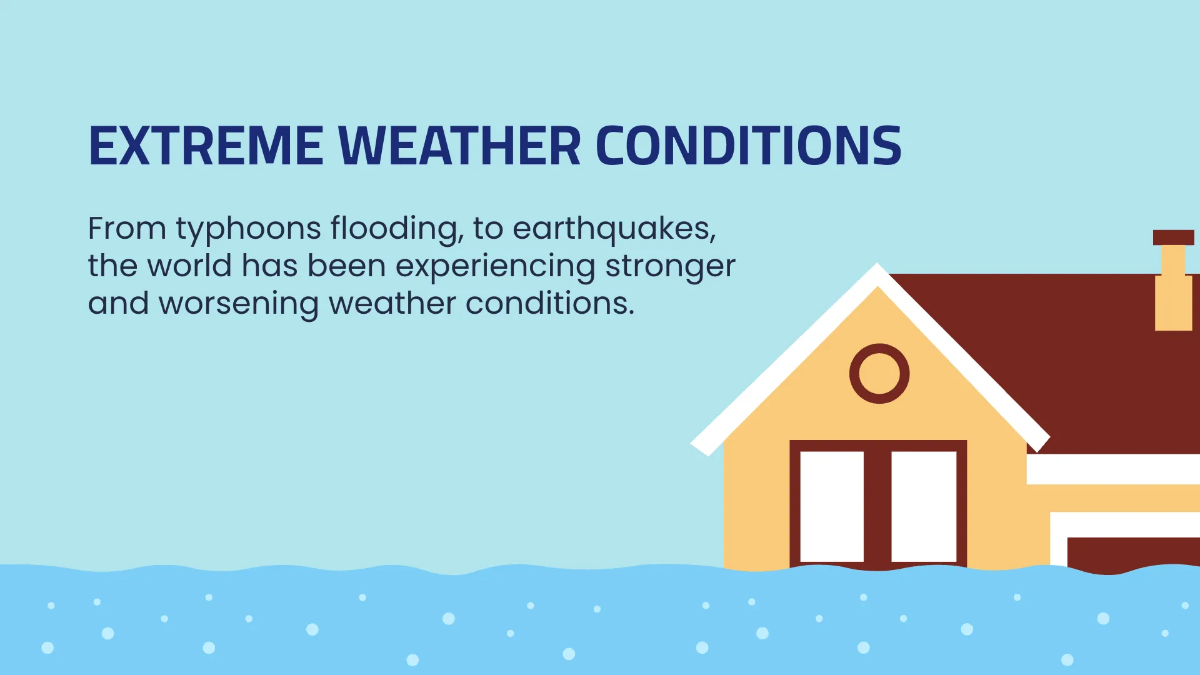 EXTREME WEATHER CONDITIONS

From typhoons flooding, to earthquakes, the world has been experiencing stronger and worsening weather conditions.